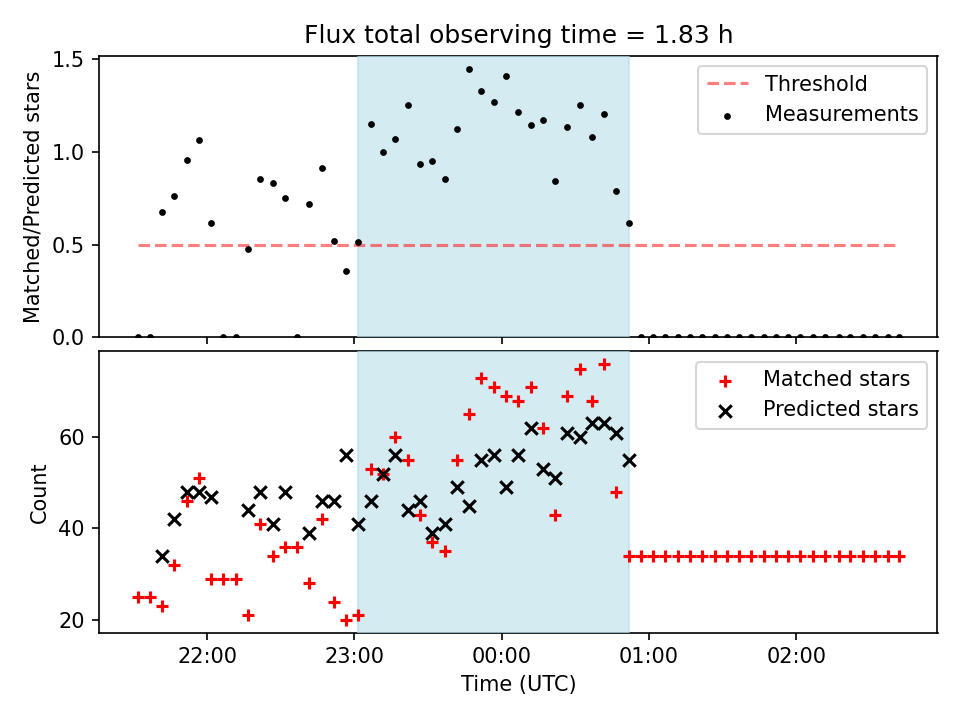 Flux total observing time = 1.83 h

Matched/Predicted stars

1.5
1.0
0.5
0.0

Threshold
Measurements

Count

60
40
20

Matched stars
Predicted stars

22:00
23:00
00:00
01:00
02:00

Time (UTC)